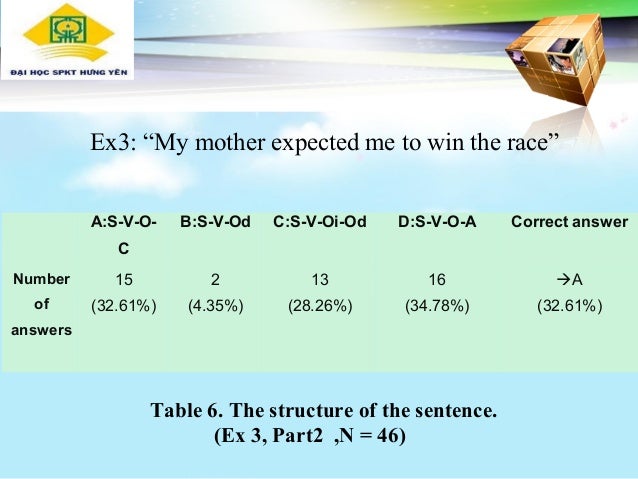 ĐẠI HỌC SPKT HƯNG YÊN

Ex3: “My mother expected me to win the race”

| | A:S-V-O-C | B:S-V-Od | C:S-V-Oi-Od | D:S-V-O-A | Correct answer |
|---|---|---|---|---|---|
| Number of answers | 15 (32.61%) | 2 (4.35%) | 13 (28.26%) | 16 (34.78%) | →A (32.61%) |

Table 6. The structure of the sentence.
(Ex 3, Part2 ,N = 46)